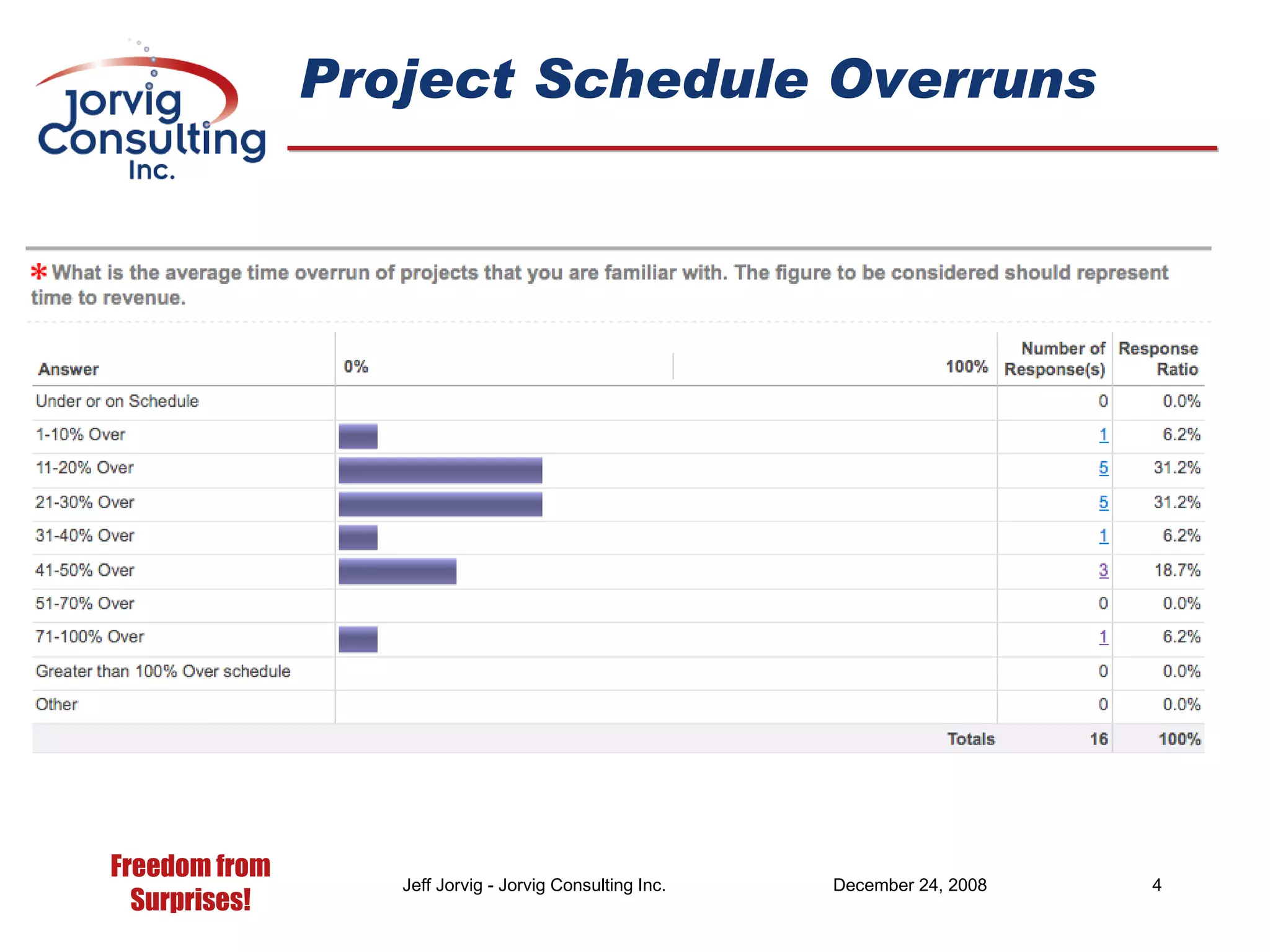 Jorvig Consulting Inc.

Project Schedule Overruns

* What is the average time overrun of projects that you are familiar with. The figure to be considered should represent time to revenue.

| Answer | 0% 100% | Number of Response(s) | Response Ratio |
|---|---|---|---|
| Under or on Schedule | | 0 | 0.0% |
| 1-10% Over | | 1 | 6.2% |
| 11-20% Over | | 5 | 31.2% |
| 21-30% Over | | 5 | 31.2% |
| 31-40% Over | | 1 | 6.2% |
| 41-50% Over | | 3 | 18.7% |
| 51-70% Over | | 0 | 0.0% |
| 71-100% Over | | 1 | 6.2% |
| Greater than 100% Over schedule | | 0 | 0.0% |
| Other | | 0 | 0.0% |
| | Totals | 16 | 100% |

Freedom from Surprises!

Jeff Jorvig - Jorvig Consulting Inc.

December 24, 2008

4